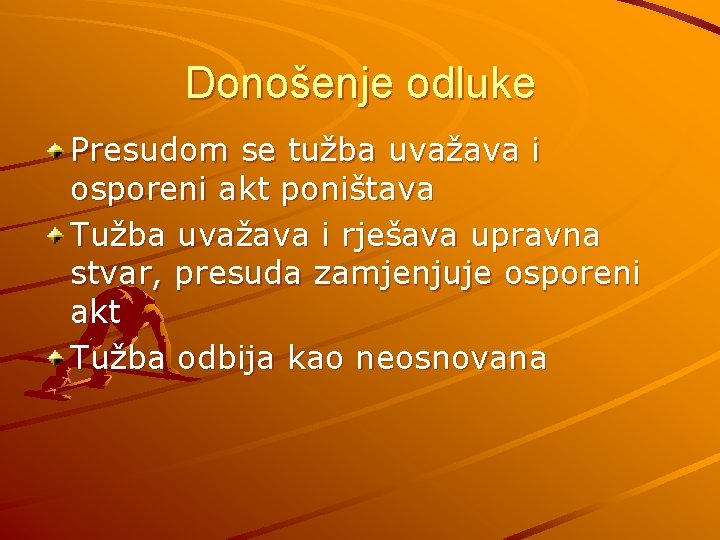 Donošenje odluke

Presudom se tužba uvažava i osporeni akt poništava

Tužba uvažava i rješava upravna stvar, presuda zamjenjuje osporeni akt

Tužba odbija kao neosnovana